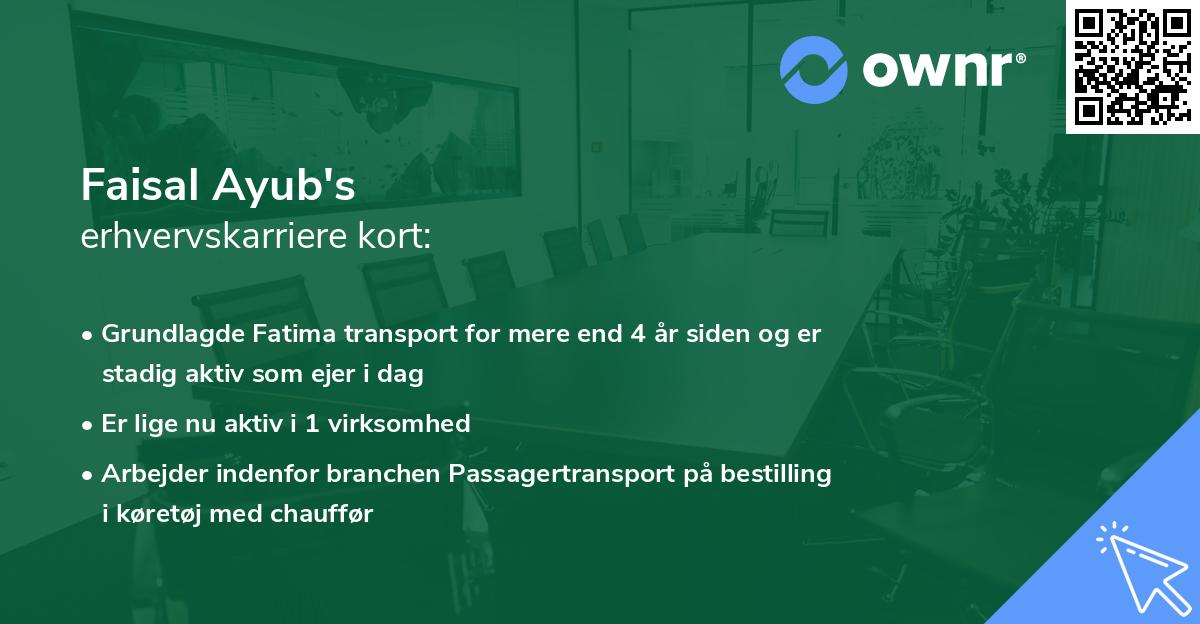 ownr®

Faisal Ayub's
erhvervskarriere kort:

• Grundlagde Fatima transport for mere end 4 år siden og er stadig aktiv som ejer i dag

• Er lige nu aktiv i 1 virksomhed

• Arbejder indenfor branchen Passagertransport på bestilling i køretøj med chauffør